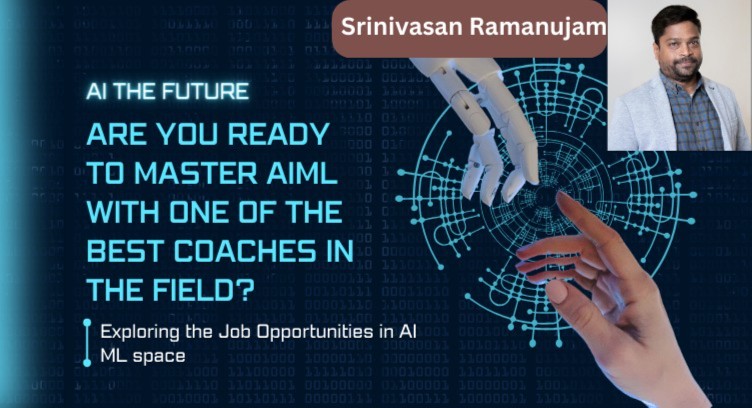 Srinivasan Ramanujam

AI THE FUTURE

ARE YOU READY TO MASTER AIML WITH ONE OF THE BEST COACHES IN THE FIELD?

Exploring the Job Opportunities in AI ML space